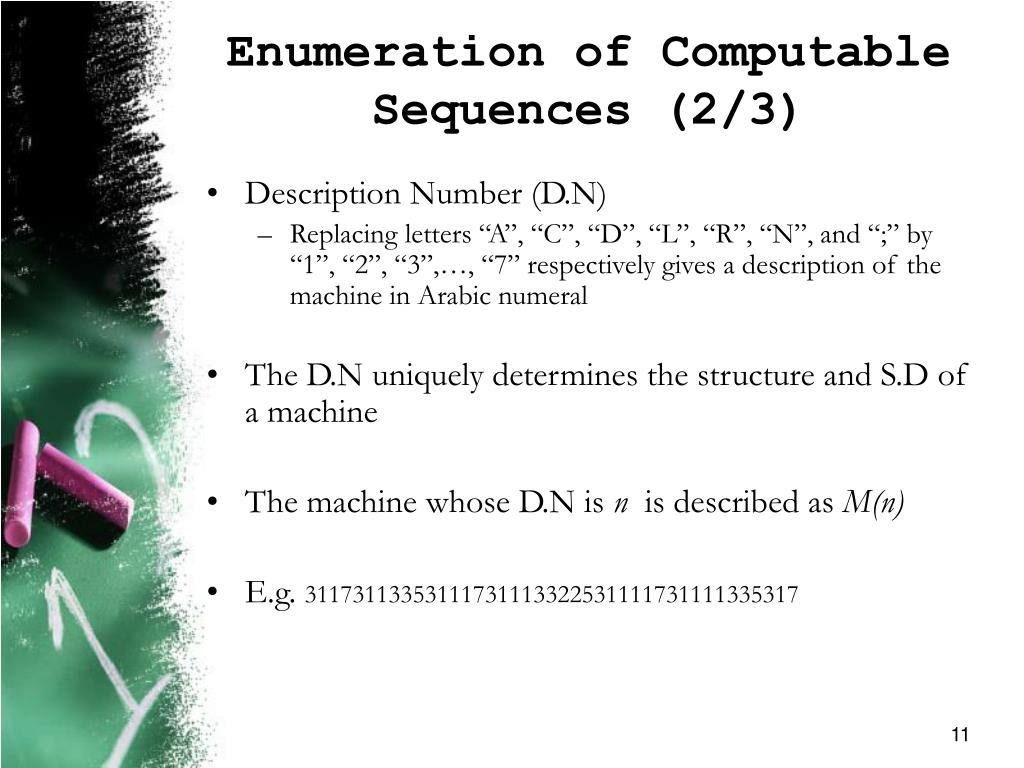 Enumeration of Computable Sequences (2/3)

• Description Number (D.N)
– Replacing letters “A”, “C”, “D”, “L”, “R”, “N”, and “;” by “1”, “2”, “3”,…, “7” respectively gives a description of the machine in Arabic numeral

• The D.N uniquely determines the structure and S.D of a machine

• The machine whose D.N is $n$ is described as $M(n)$

• E.g. 31173113353111731113322531111731111335317

11